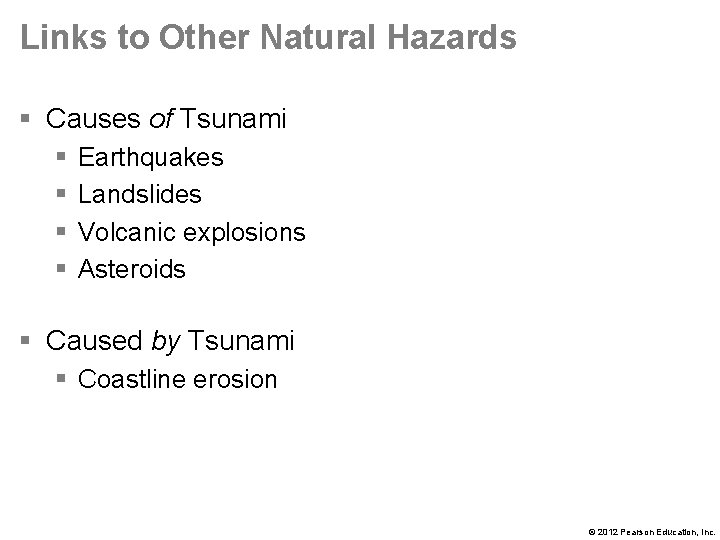 Links to Other Natural Hazards

▪ Causes of Tsunami
▪ Earthquakes
▪ Landslides
▪ Volcanic explosions
▪ Asteroids

▪ Caused by Tsunami
▪ Coastline erosion

© 2012 Pearson Education, Inc.